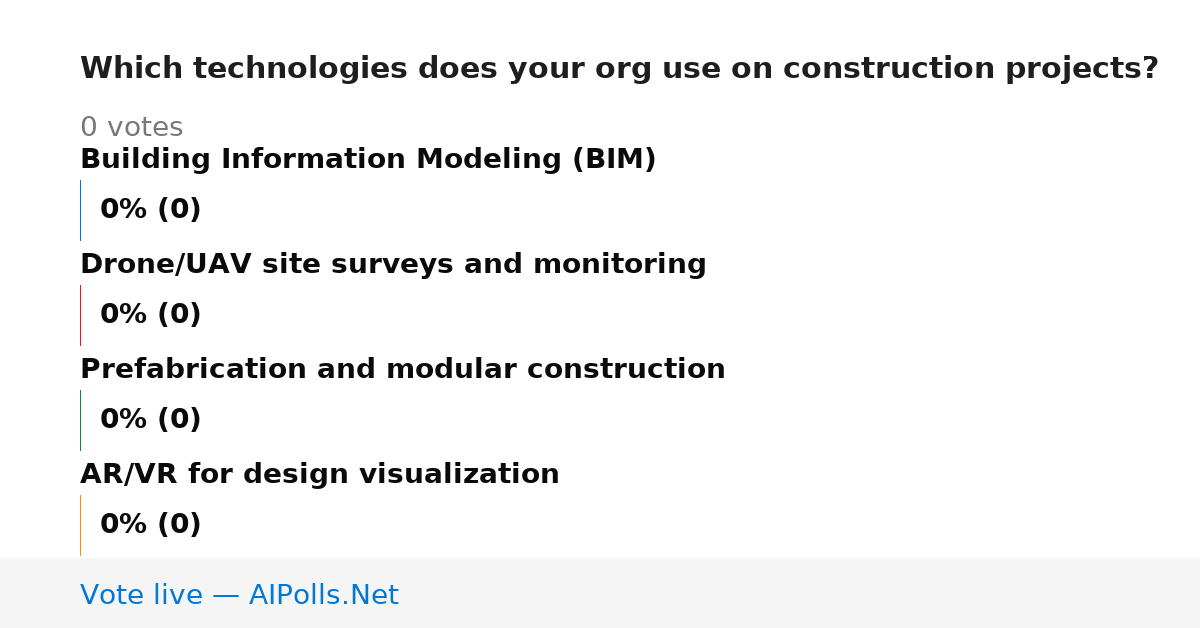 Which technologies does your org use on construction projects?

0 votes

Building Information Modeling (BIM)

0% (0)

Drone/UAV site surveys and monitoring

0% (0)

Prefabrication and modular construction

0% (0)

AR/VR for design visualization

0% (0)

Vote live — AIPolls.Net